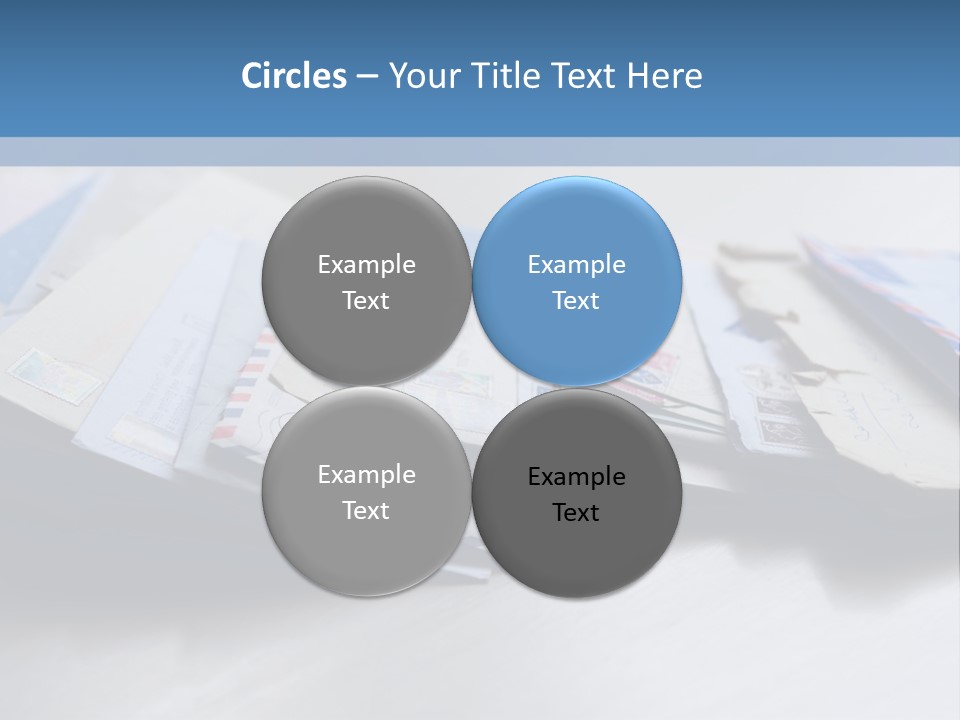 Circles – Your Title Text Here

Example Text

Example Text

Example Text

Example Text